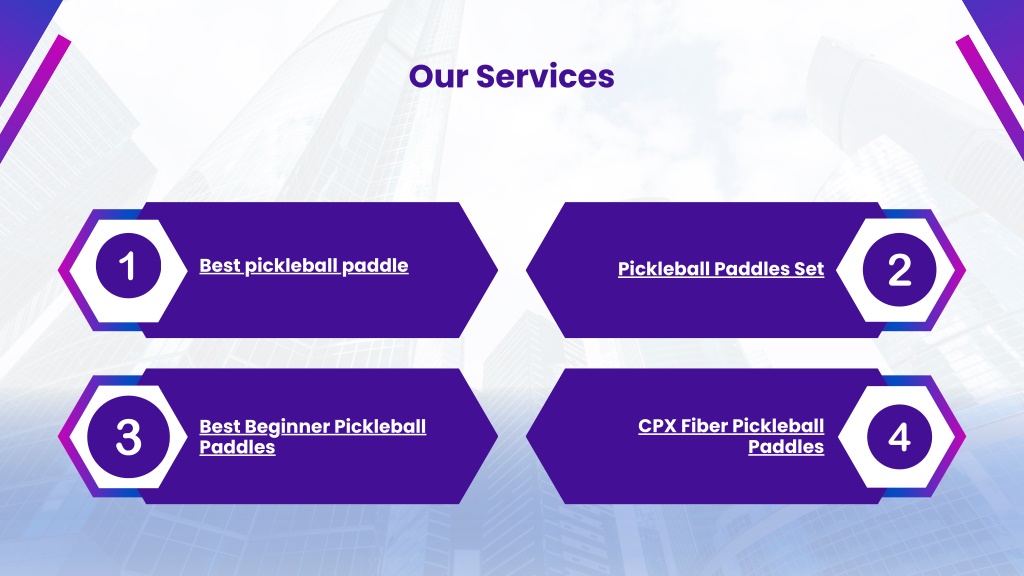 Our Services

1
Best pickleball paddle

Pickleball Paddles Set
2

3
Best Beginner Pickleball Paddles

CPX Fiber Pickleball Paddles
4